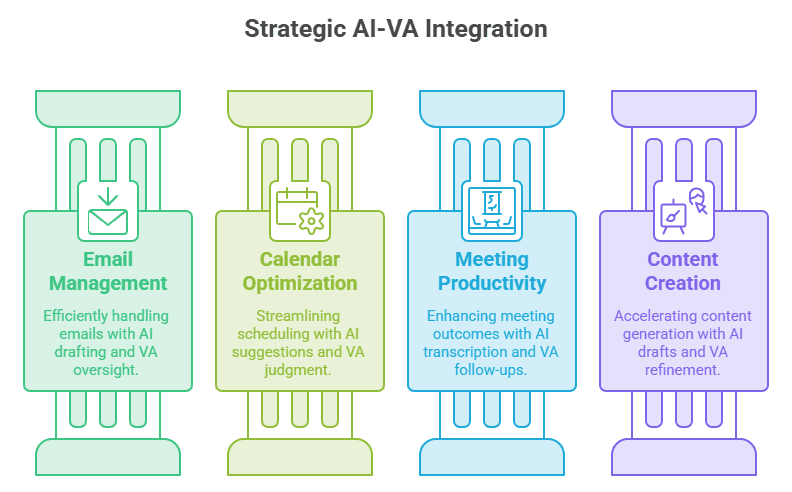 Strategic AI-VA Integration

Email Management

Efficiently handling emails with AI drafting and VA oversight.

Calendar Optimization

Streamlining scheduling with AI suggestions and VA judgment.

Meeting Productivity

Enhancing meeting outcomes with AI transcription and VA follow-ups.

Content Creation

Accelerating content generation with AI drafts and VA refinement.